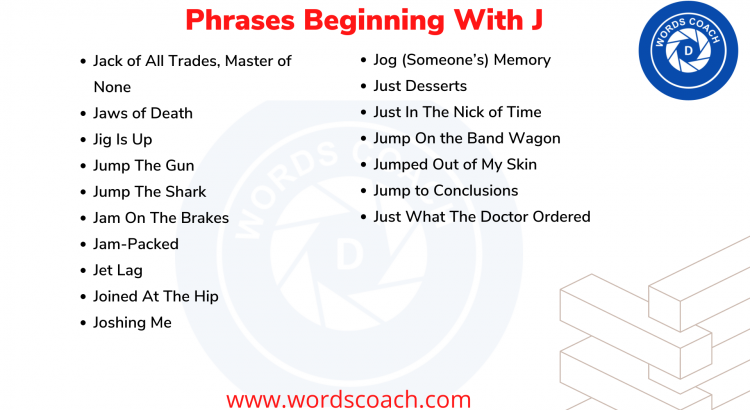 Phrases Beginning With J

WORDS COACH
D

- Jack of All Trades, Master of None
- Jaws of Death
- Jig Is Up
- Jump The Gun
- Jump The Shark
- Jam On The Brakes
- Jam-Packed
- Jet Lag
- Joined At The Hip
- Joshing Me

- Jog (Someone's) Memory
- Just Desserts
- Just In The Nick of Time
- Jump On the Band Wagon
- Jumped Out of My Skin
- Jump to Conclusions
- Just What The Doctor Ordered

WORDS COACH
D

www.wordscoach.com